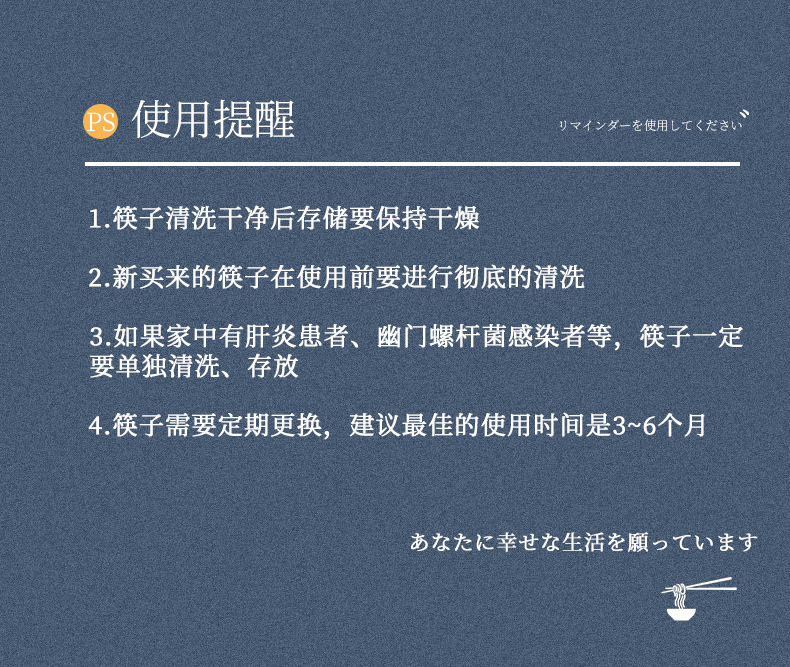 PS 使用提醒

リマインダーを使用してください

1.筷子清洗干净后存储要保持干燥

2.新买来的筷子在使用前要进行彻底的清洗

3.如果家中有肝炎患者、幽门螺杆菌感染者等，筷子一定要单独清洗、存放

4.筷子需要定期更换，建议最佳的使用时间是3~6个月

あなたに幸せな生活を願っています